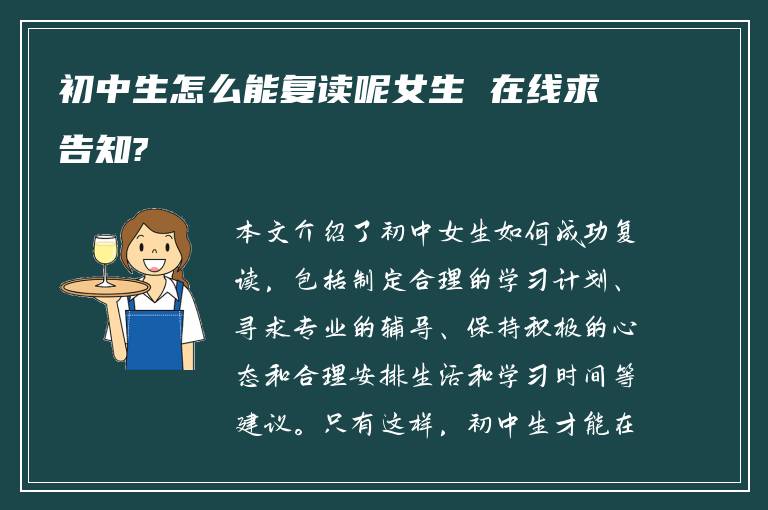 初中生怎么能复读呢女生 在线求告知?

本文介绍了初中女生如何成功复读，包括制定合理的学习计划、寻求专业的辅导、保持积极的心态和合理安排生活和学习时间等建议。只有这样，初中生才能在